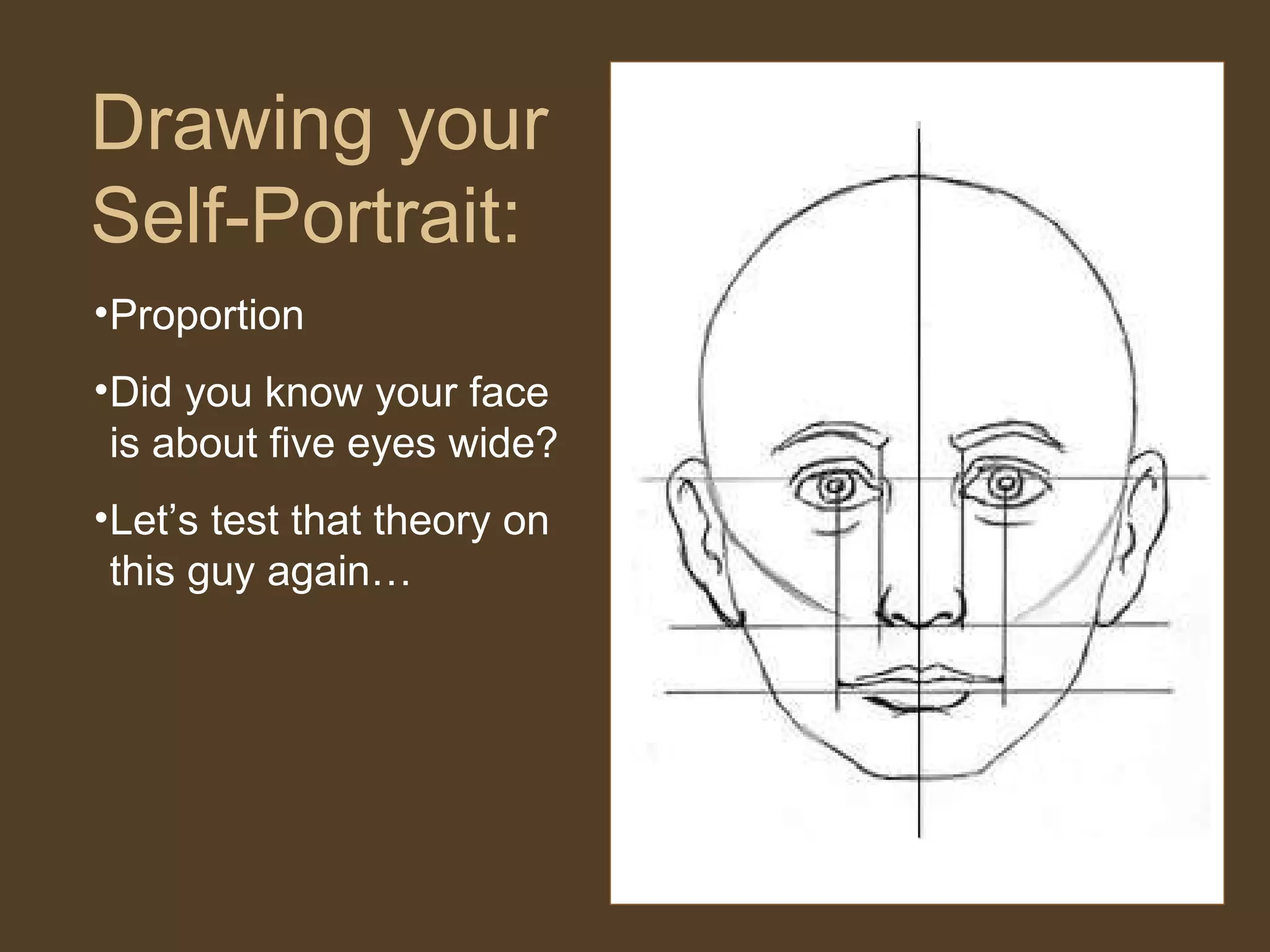 Drawing your Self-Portrait:

•Proportion

•Did you know your face is about five eyes wide?

•Let’s test that theory on this guy again…